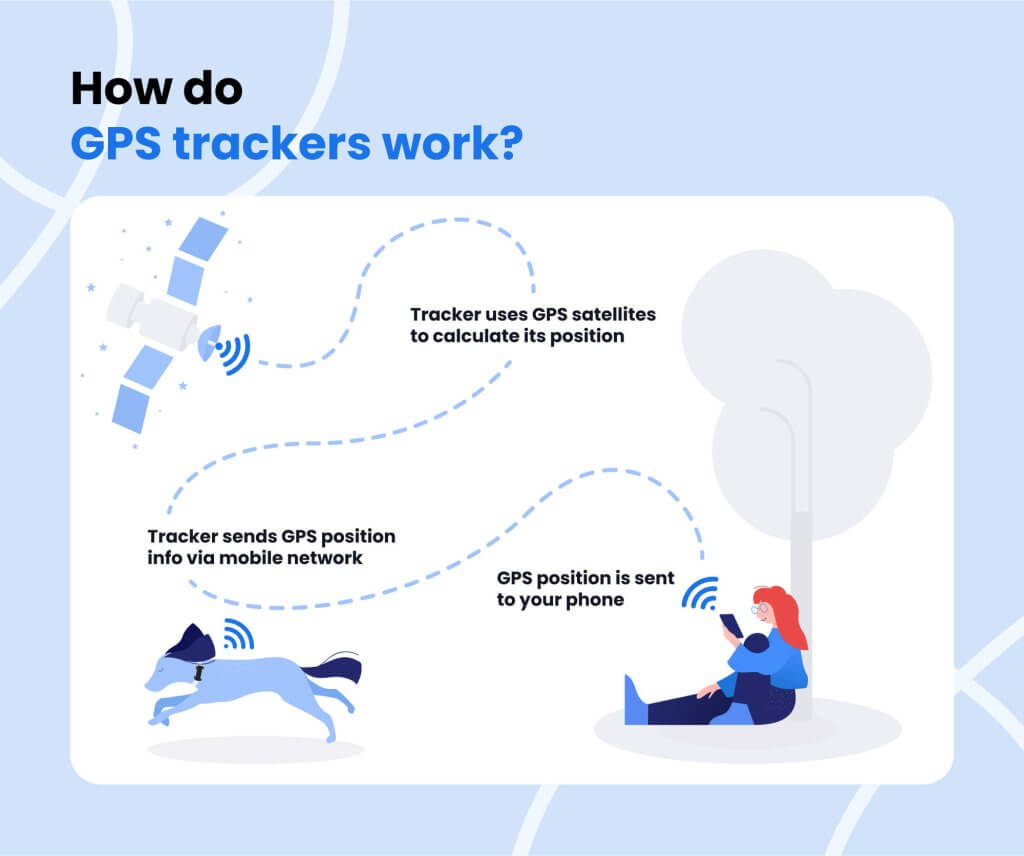 How do
GPS trackers work?

Tracker uses GPS satellites to calculate its position

Tracker sends GPS position info via mobile network

GPS position is sent to your phone